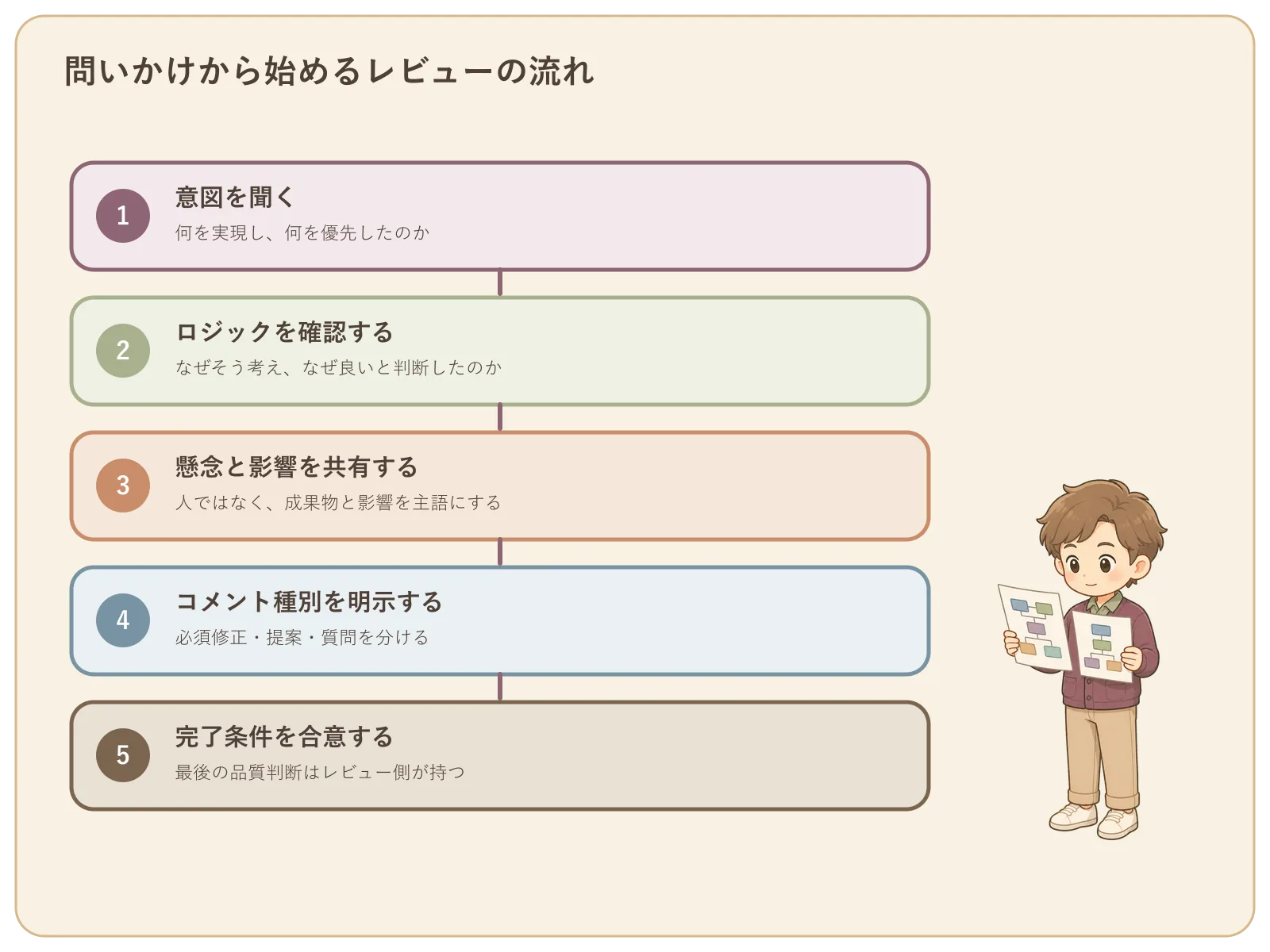 問いかけから始めるレビューの流れ

1
意図を聞く
何を実現し、何を優先したのか

2
ロジックを確認する
なぜそう考え、なぜ良いと判断したのか

3
懸念と影響を共有する
人ではなく、成果物と影響を主語にする

4
コメント種別を明示する
必須修正・提案・質問を分ける

5
完了条件を合意する
最後の品質判断はレビュー側が持つ